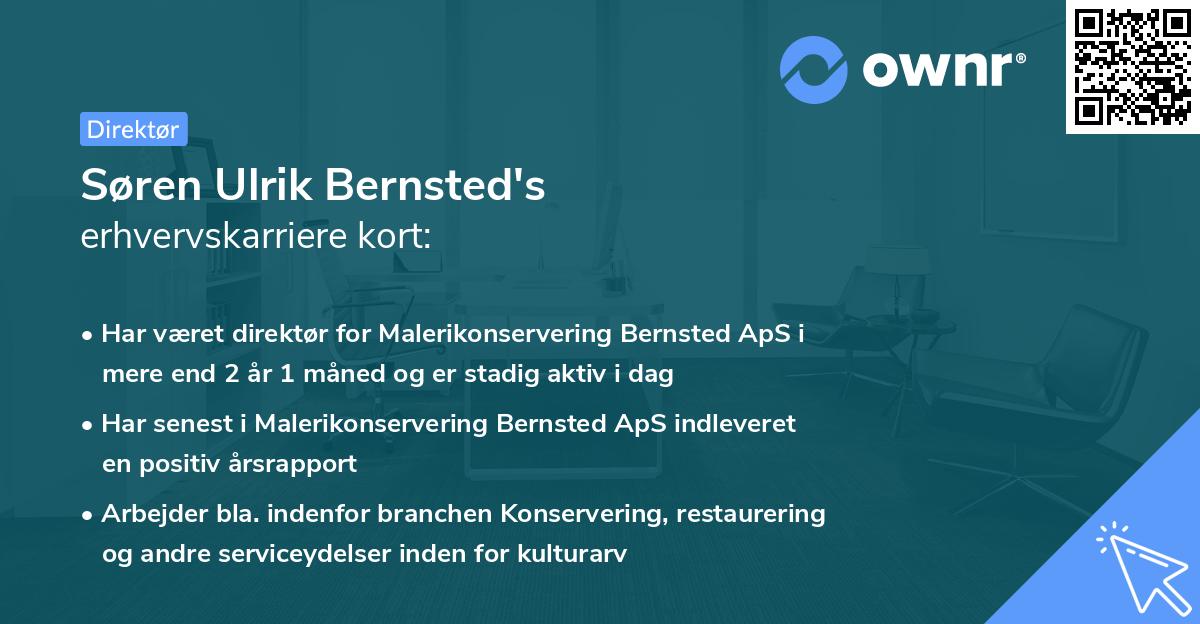 ownr®

Direktør

Søren Ulrik Bernsted's
erhvervskarriere kort:

• Har været direktør for Malerikonservering Bernsted ApS i mere end 2 år 1 måned og er stadig aktiv i dag

• Har senest i Malerikonservering Bernsted ApS indleveret en positiv årsrapport

• Arbejder bla. indenfor branchen Konservering, restaurering og andre serviceydelser inden for kulturarv